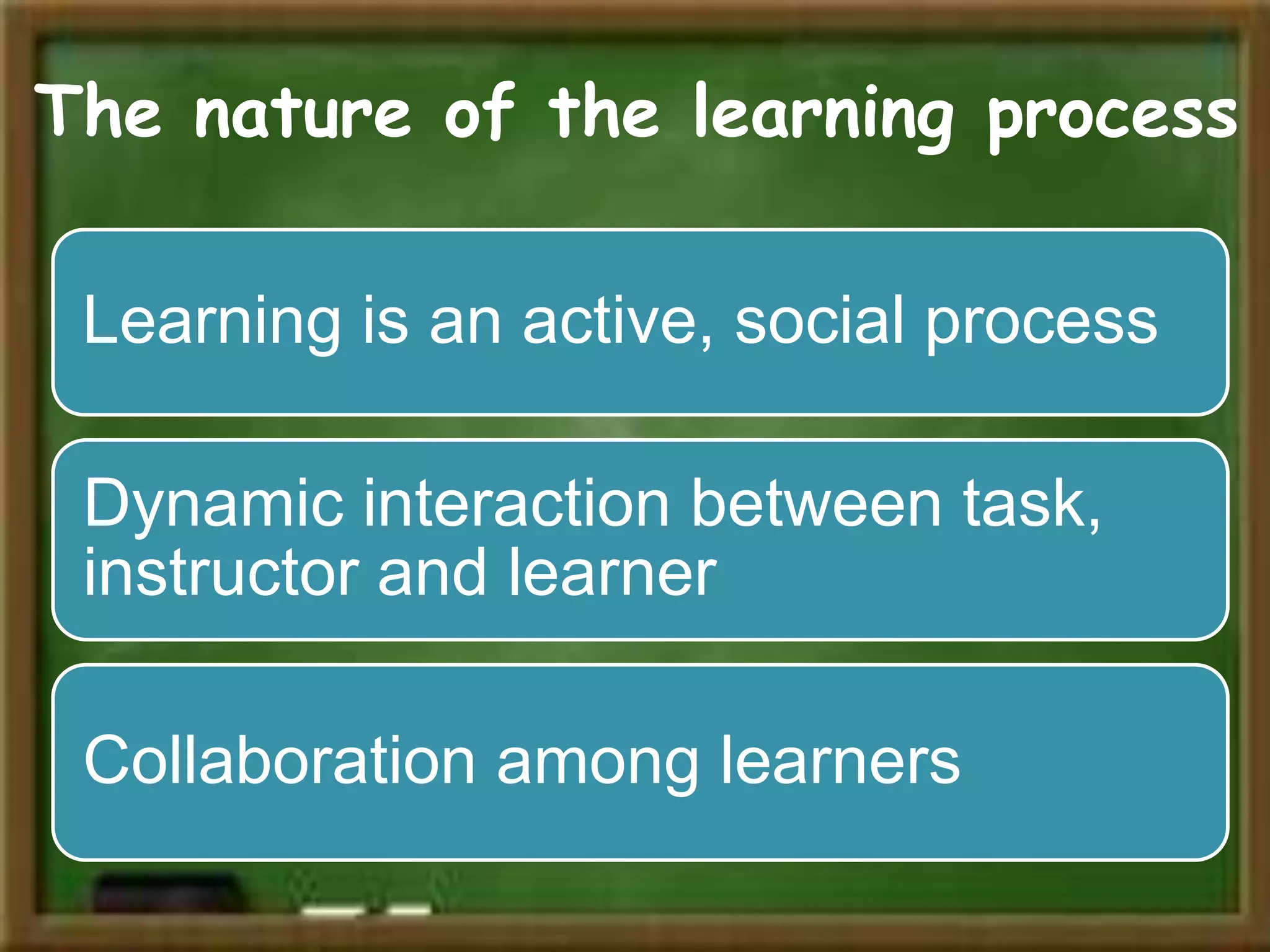 The nature of the learning process

Learning is an active, social process

Dynamic interaction between task, instructor and learner

Collaboration among learners